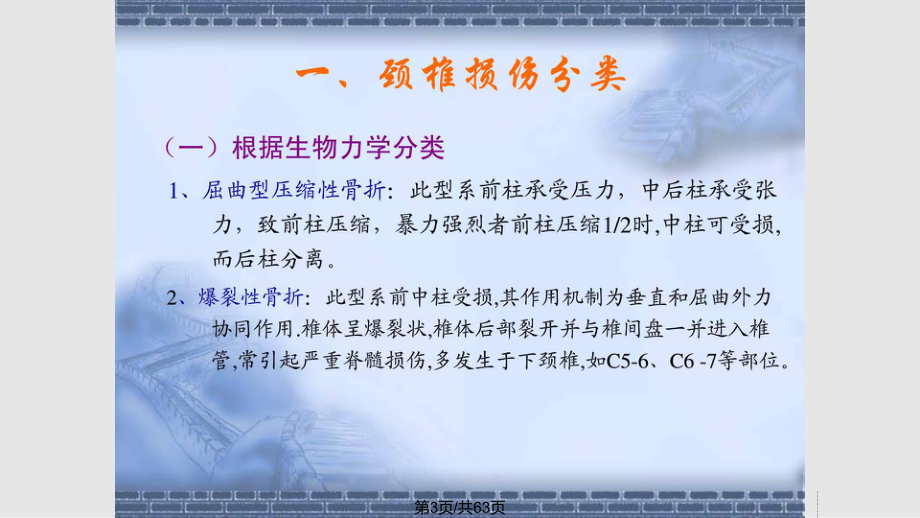 一、颈椎损伤分类

（一）根据生物力学分类

1、屈曲型压缩性骨折：此型系前柱承受压力，中后柱承受张力，致前柱压缩，暴力强烈者前柱压缩1/2时,中柱可受损,而后柱分离。

2、爆裂性骨折：此型系前中柱受损,其作用机制为垂直和屈曲外力协同作用.椎体呈爆裂状,椎体后部裂开并与椎间盘一并进入椎管,常引起严重脊髓损伤,多发生于下颈椎,如C5-6、C6 -7等部位。

第3页/共63页